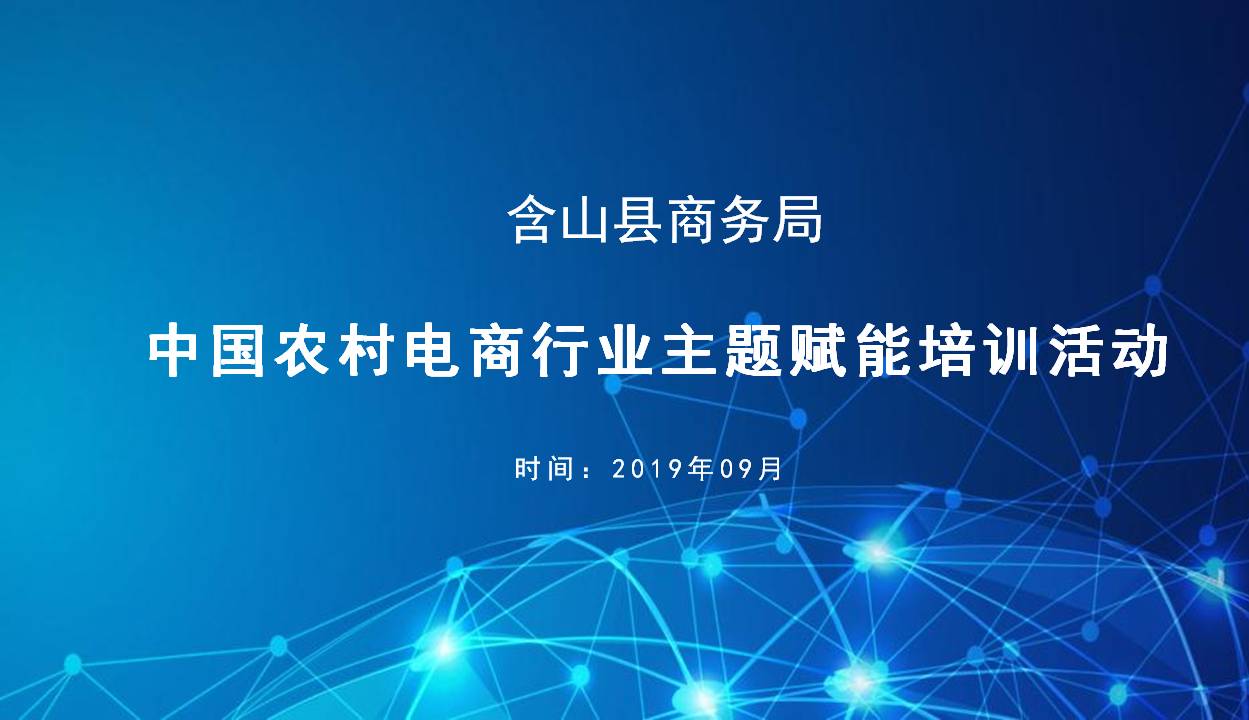 含山县商务局

中国农村电商行业主题赋能培训活动

时间：2019年09月